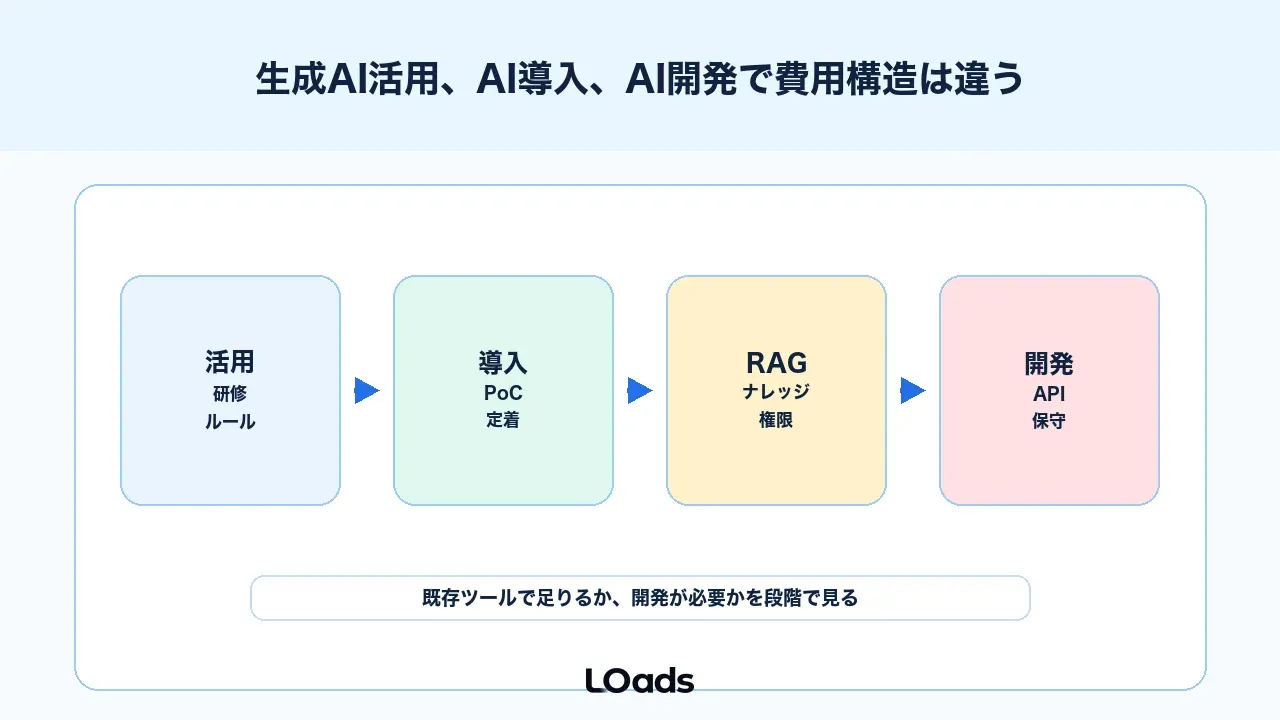 生成AI活用、AI導入、AI開発で費用構造は違う

活用
研修
ルール

導入
PoC
定着

RAG
ナレッジ
権限

開発
API
保守

既存ツールで足りるか、開発が必要かを段階で見る

LOads